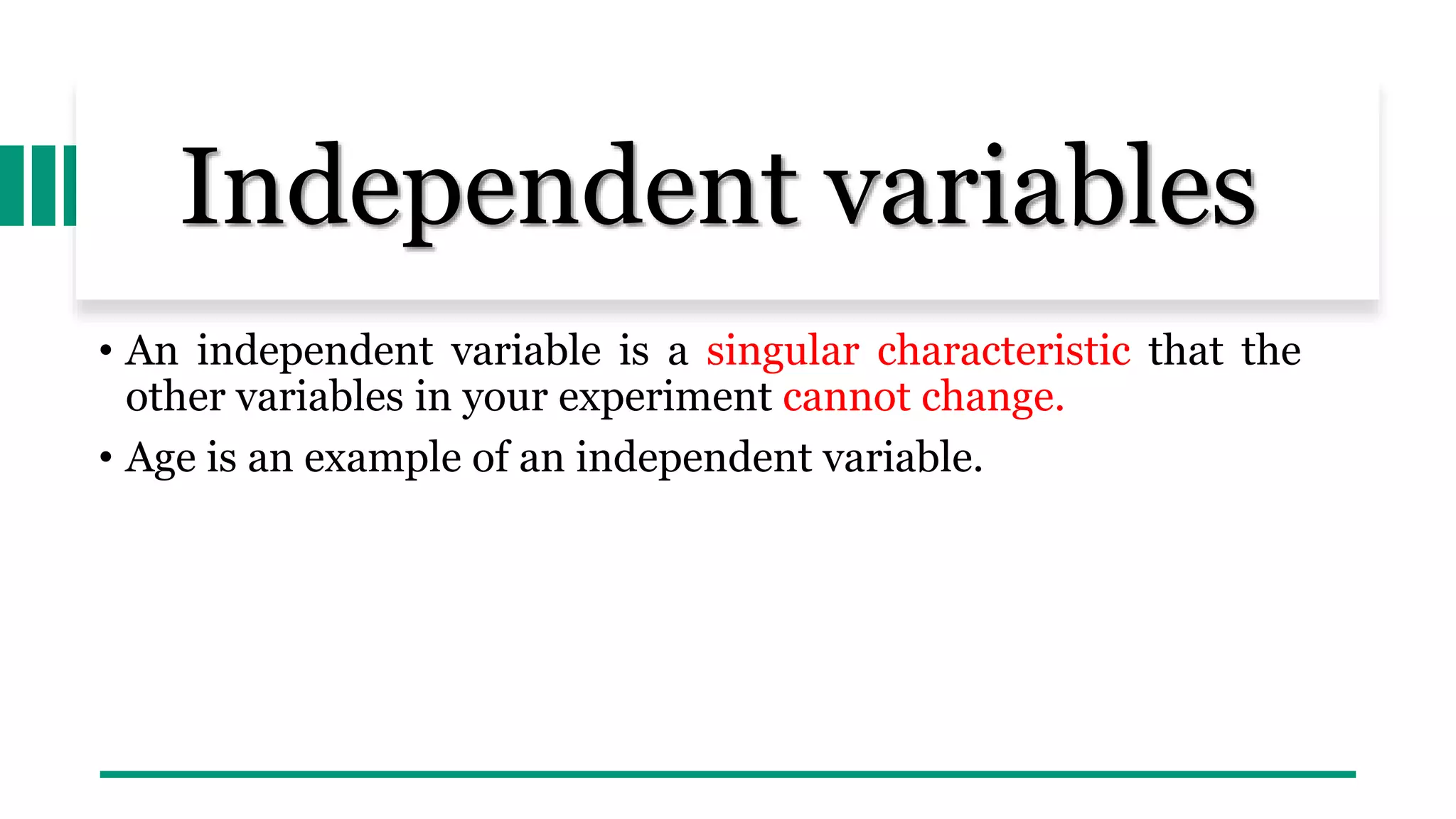 Independent variables

• An independent variable is a singular characteristic that the other variables in your experiment cannot change.

• Age is an example of an independent variable.